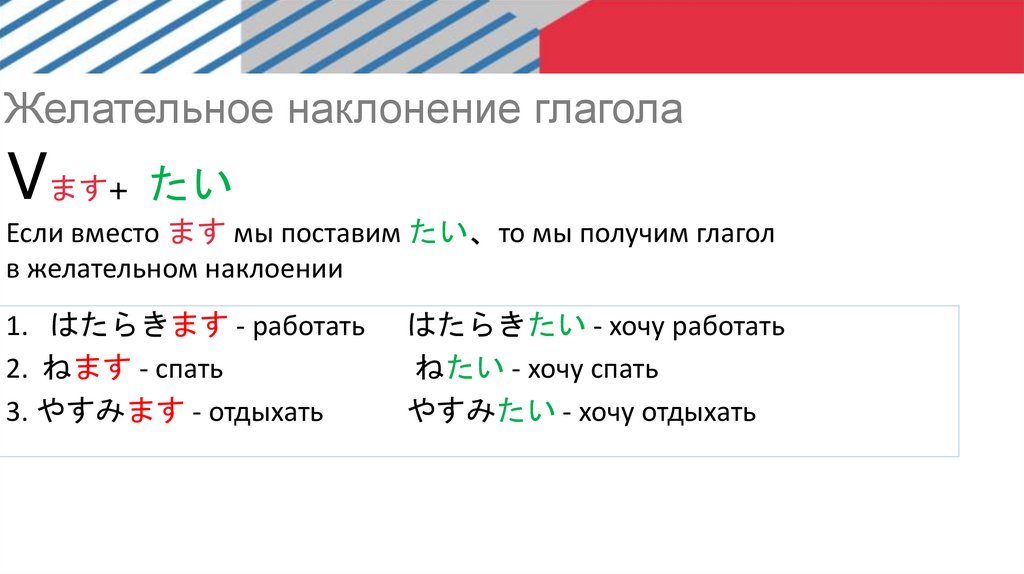 Желательное наклонение глагола

Vます+ たい

Если вместо ます мы поставим たい、то мы получим глагол в желательном наклоении

1. はたらきます - работать　はたらきたい - хочу работать
2. ねます - спать　ねたい - хочу спать
3. やすみます - отдыхать　やすみたい - хочу отдыхать